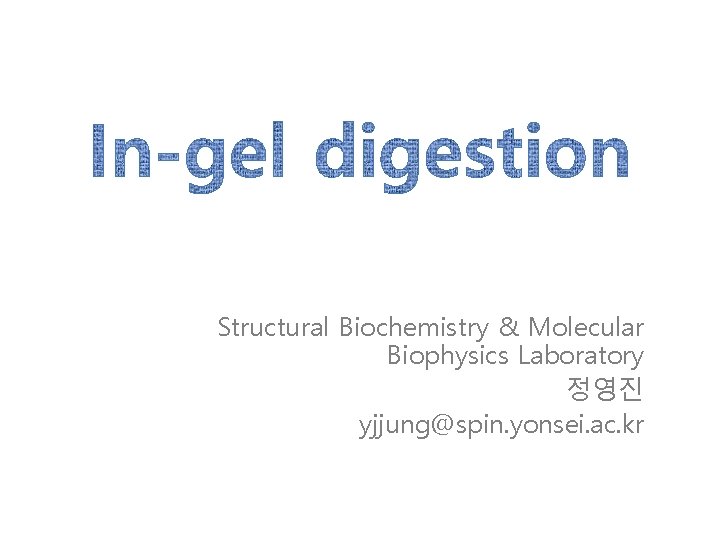 In-gel digestion

Structural Biochemistry & Molecular Biophysics Laboratory
정영진
yjjung@spin.yonsei.ac.kr